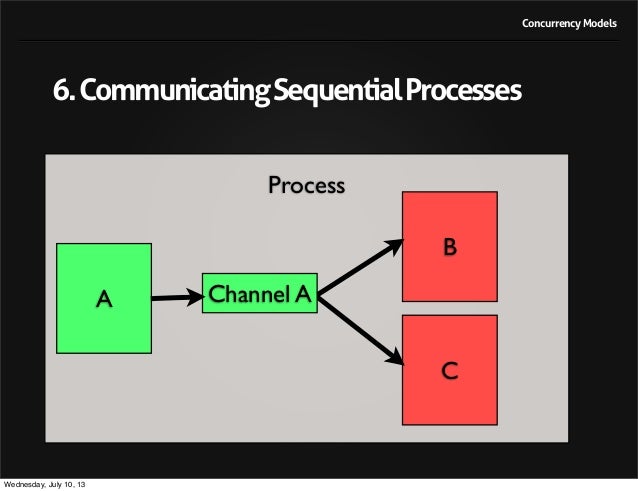 Concurrency Models

6. Communicating Sequential Processes

Process

A

Channel A

B

C

Wednesday, July 10, 13